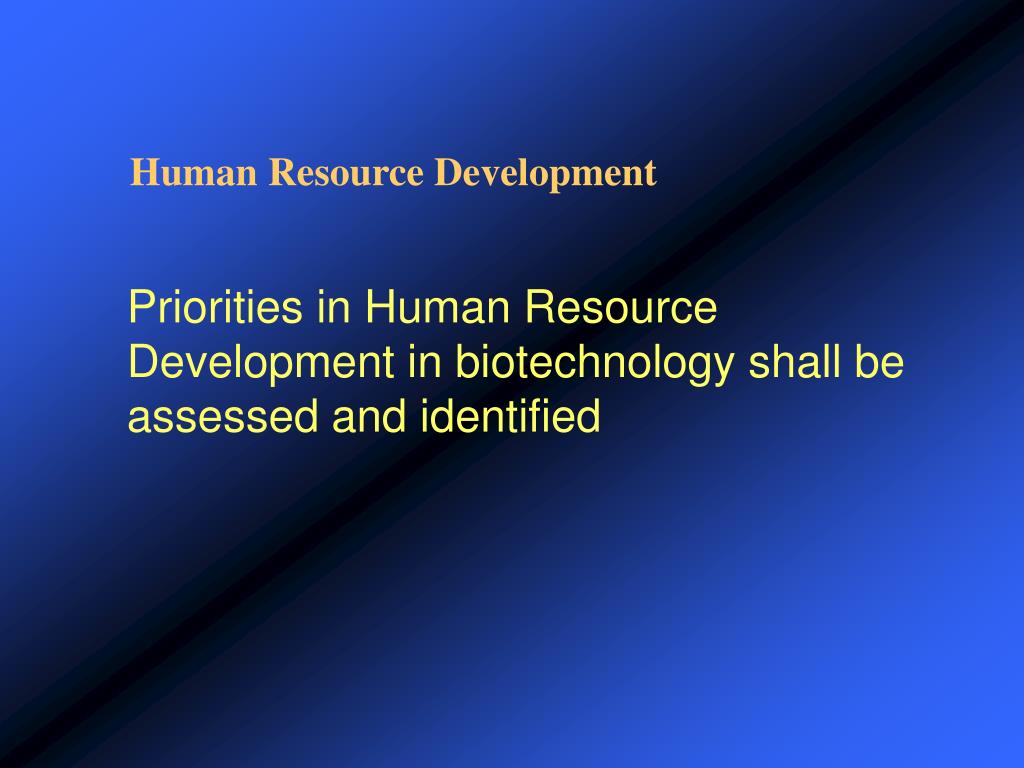 Human Resource Development

Priorities in Human Resource Development in biotechnology shall be assessed and identified